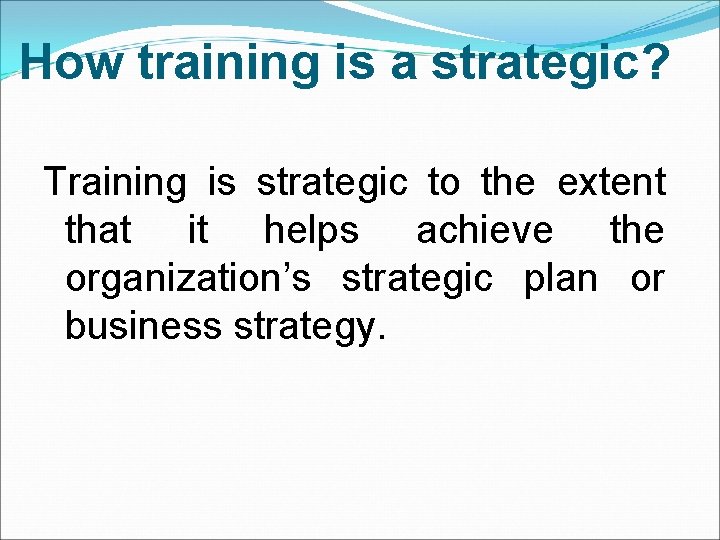 How training is a strategic?

Training is strategic to the extent that it helps achieve the organization’s strategic plan or business strategy.